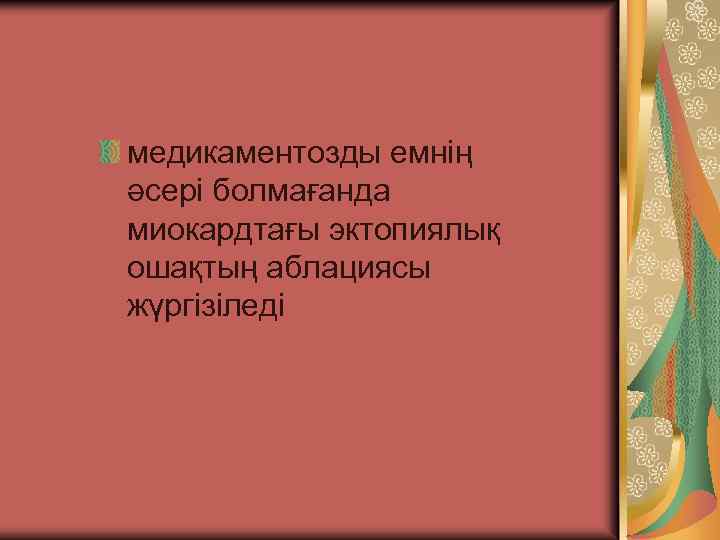 медикаментозды емнің әсері болмағанда миокардтағы эктопиялық ошақтың аблациясы жүргізіледі